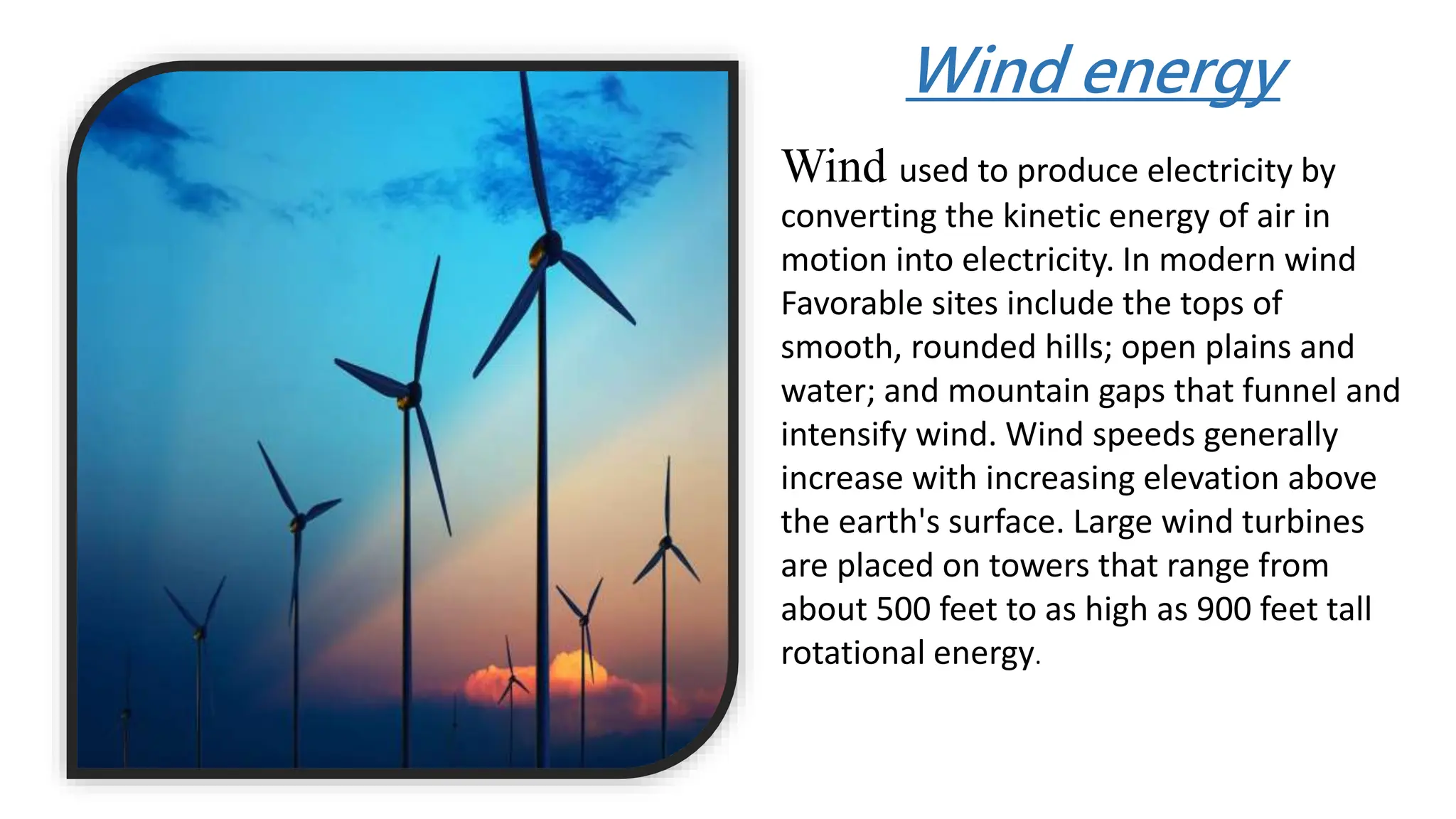 Wind energy

Wind used to produce electricity by converting the kinetic energy of air in motion into electricity. In modern wind Favorable sites include the tops of smooth, rounded hills; open plains and water; and mountain gaps that funnel and intensify wind. Wind speeds generally increase with increasing elevation above the earth's surface. Large wind turbines are placed on towers that range from about 500 feet to as high as 900 feet tall rotational energy.